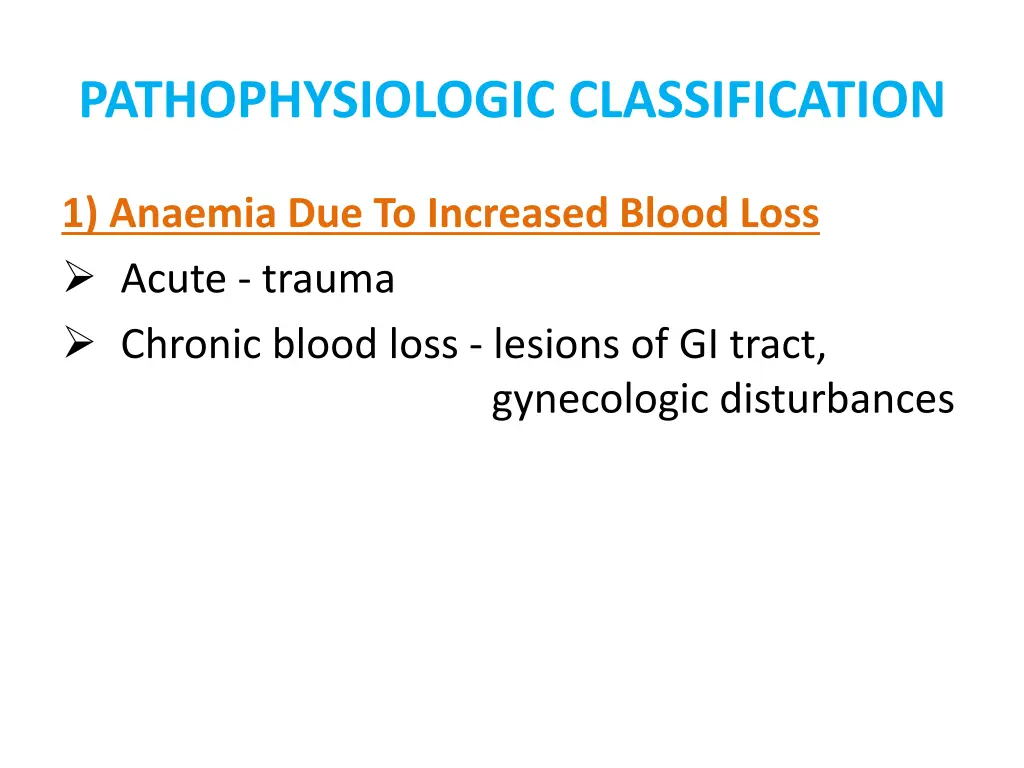 PATHOPHYSIOLOGIC CLASSIFICATION

1) Anaemia Due To Increased Blood Loss

➢ Acute - trauma
➢ Chronic blood loss - lesions of GI tract, gynecologic disturbances